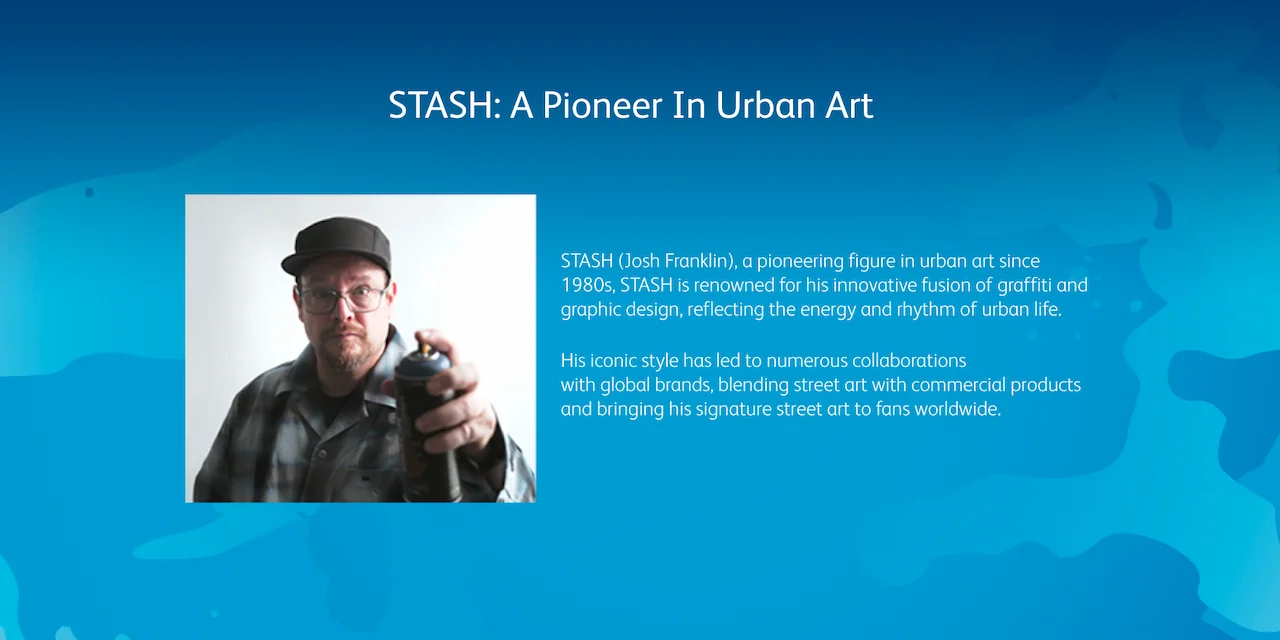 STASH: A Pioneer In Urban Art

STASH (Josh Franklin), a pioneering figure in urban art since 1980s, STASH is renowned for his innovative fusion of graffiti and graphic design, reflecting the energy and rhythm of urban life.

His iconic style has led to numerous collaborations with global brands, blending street art with commercial products and bringing his signature street art to fans worldwide.